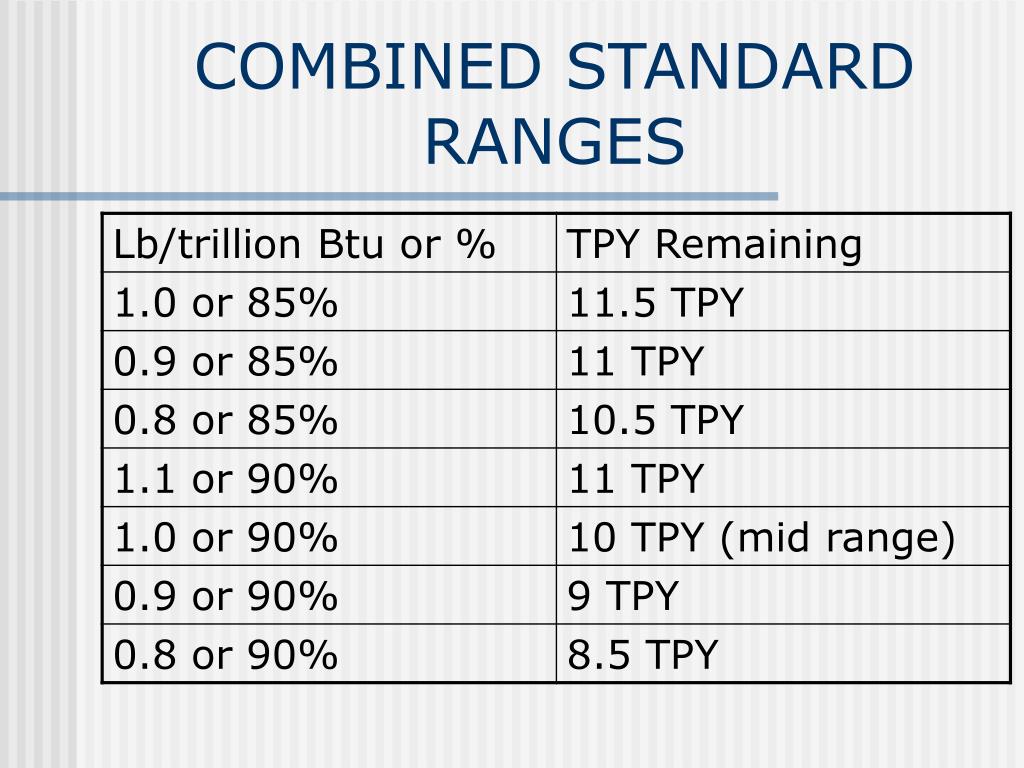 COMBINED STANDARD RANGES

| Lb/trillion Btu or % | TPY Remaining |
|---|---|
| 1.0 or 85% | 11.5 TPY |
| 0.9 or 85% | 11 TPY |
| 0.8 or 85% | 10.5 TPY |
| 1.1 or 90% | 11 TPY |
| 1.0 or 90% | 10 TPY (mid range) |
| 0.9 or 90% | 9 TPY |
| 0.8 or 90% | 8.5 TPY |